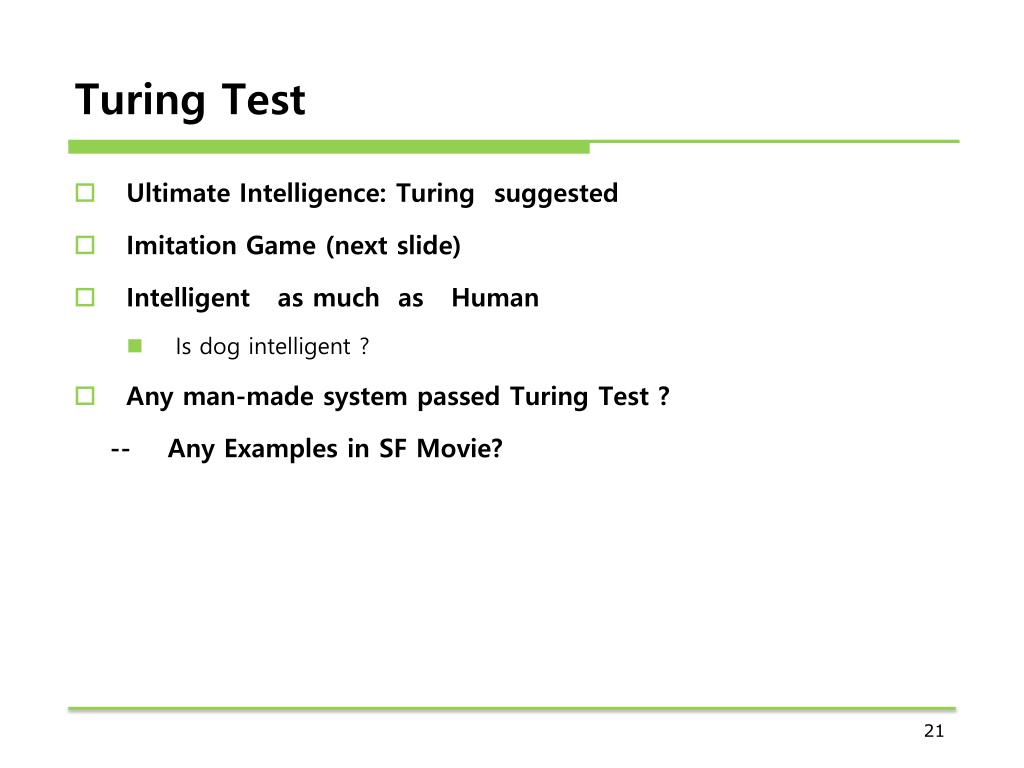 Turing Test

Ultimate Intelligence: Turing suggested

Imitation Game (next slide)

Intelligent as much as Human

Is dog intelligent ?

Any man-made system passed Turing Test ?

-- Any Examples in SF Movie?

21